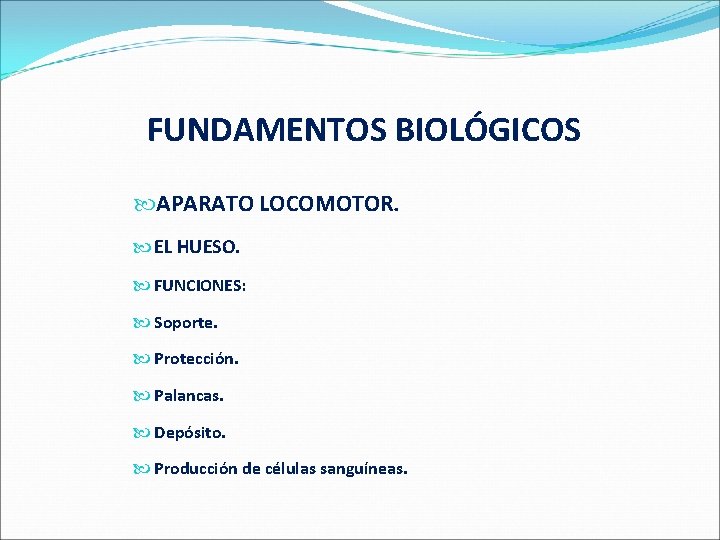 FUNDAMENTOS BIOLÓGICOS

APARATO LOCOMOTOR.

EL HUESO.

FUNCIONES:

Soporte.

Protección.

Palancas.

Depósito.

Producción de células sanguíneas.